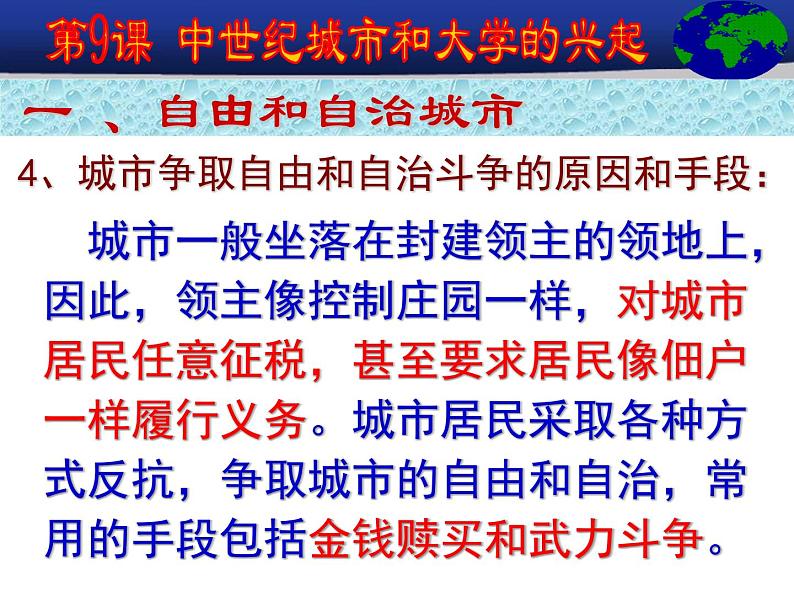 第9课 中世纪城市和大学的兴起

一、自由和自治城市

4、城市争取自由和自治斗争的原因和手段：

城市一般坐落在封建领主的领地上，因此，领主像控制庄园一样，对城市居民任意征税，甚至要求居民像佃户一样履行义务。城市居民采取各种方式反抗，争取城市的自由和自治，常用的手段包括金钱赎买和武力斗争。